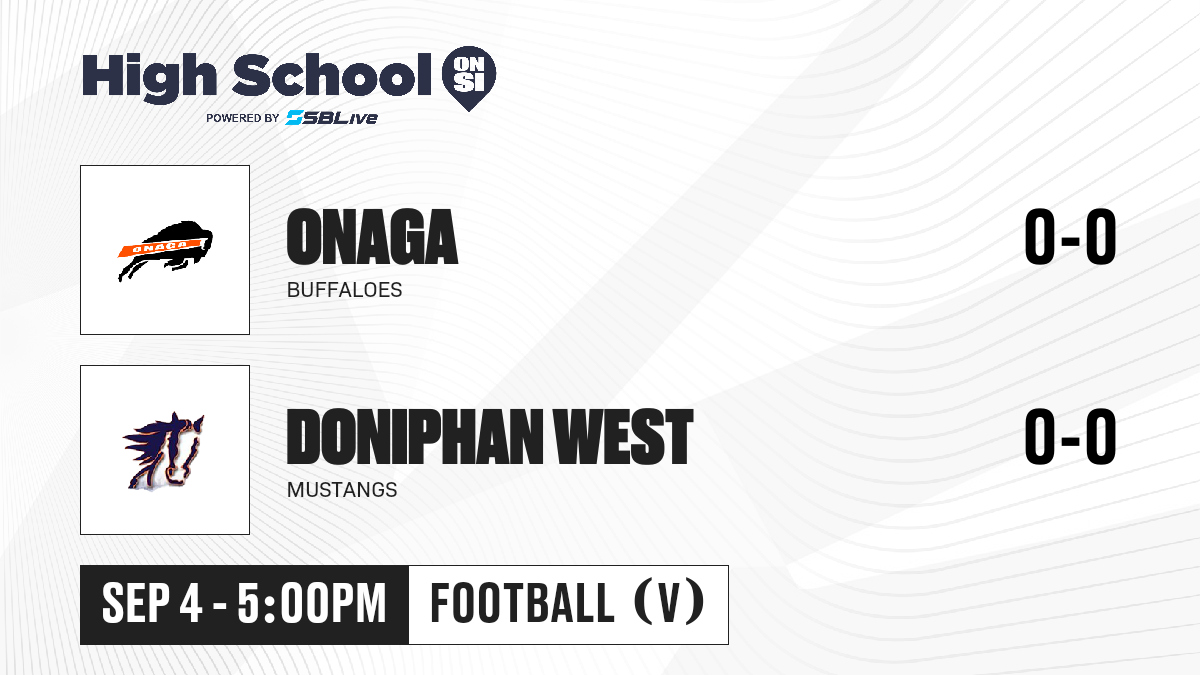 High School ON SI
POWERED BY SBLive

ONAGA

ONAGA
BUFFALOES
0-0

DONIPHAN WEST
MUSTANGS
0-0

SEP 4 - 5:00PM
FOOTBALL (V)